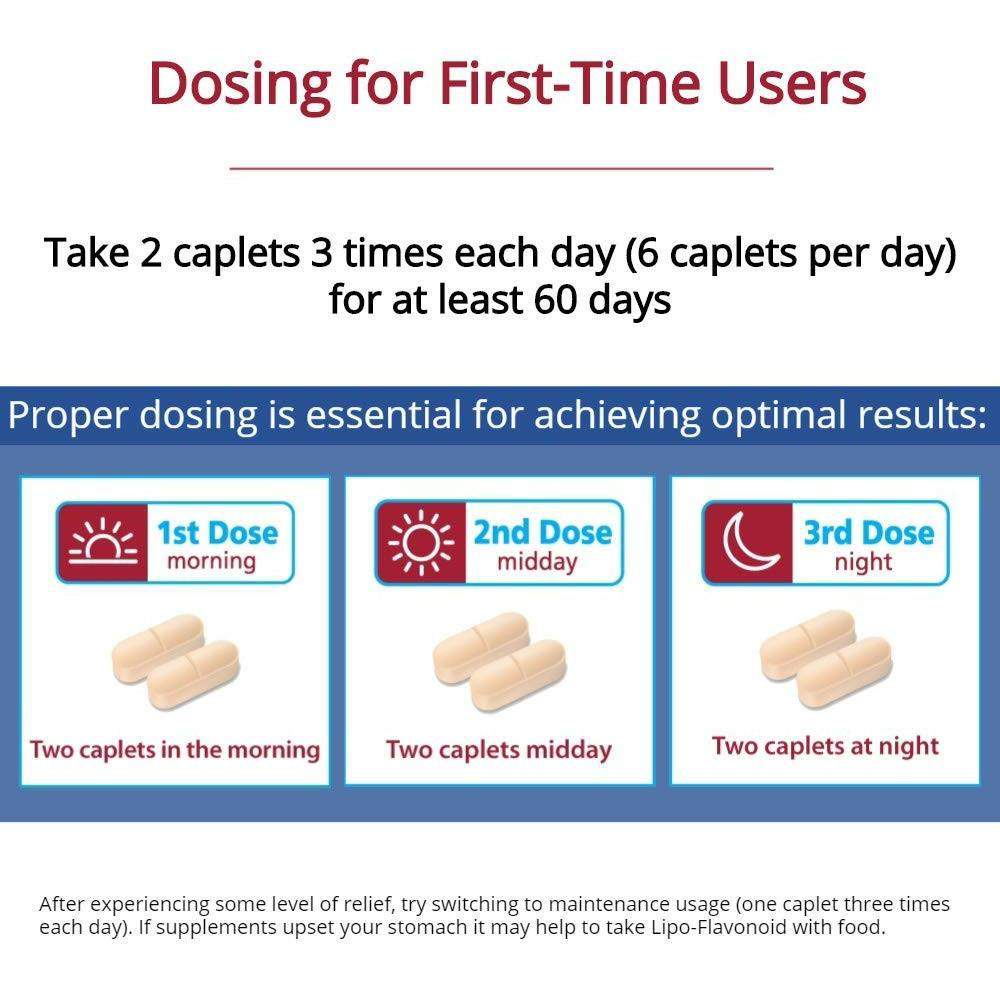 Dosing for First-Time Users

Take 2 caplets 3 times each day (6 caplets per day) for at least 60 days

Proper dosing is essential for achieving optimal results:

1st Dose
morning

Two caplets in the morning

2nd Dose
midday

Two caplets midday

3rd Dose
night

Two caplets at night

After experiencing some level of relief, try switching to maintenance usage (one caplet three times each day). If supplements upset your stomach it may help to take Lipo-Flavonoid with food.